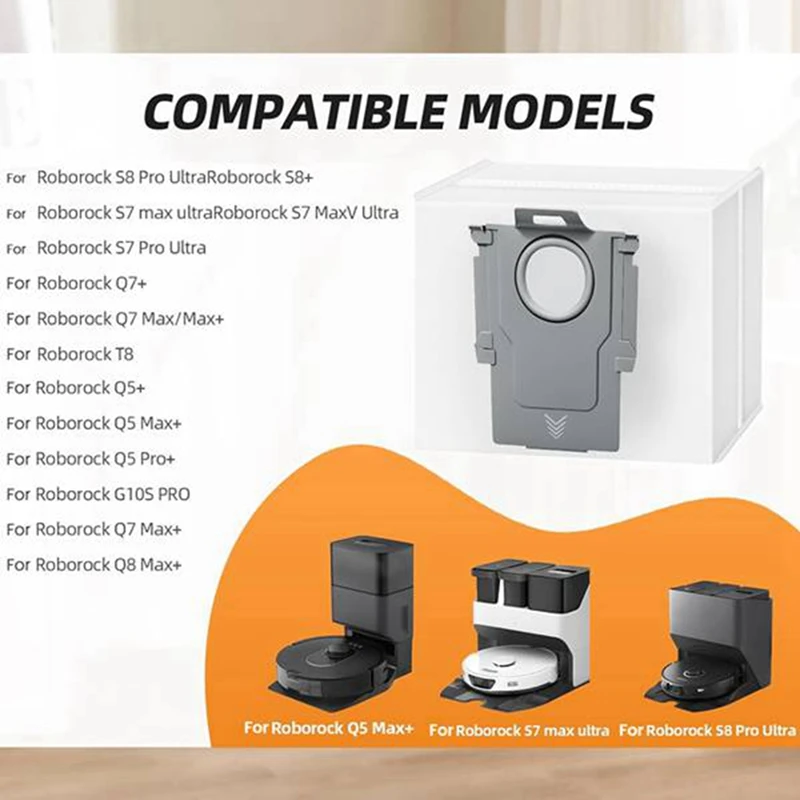 COMPATIBLE MODELS

For Roborock S8 Pro UltraRoborock S8+
For Roborock S7 max ultraRoborock S7 MaxV Ultra
For Roborock S7 Pro Ultra
For Roborock Q7+
For Roborock Q7 Max/Max+
For Roborock T8
For Roborock Q5+
For Roborock Q5 Max+
For Roborock Q5 Pro+
For Roborock G10S PRO
For Roborock Q7 Max+
For Roborock Q8 Max+

For Roborock Q5 Max+
For Roborock S7 max ultra
For Roborock S8 Pro Ultra